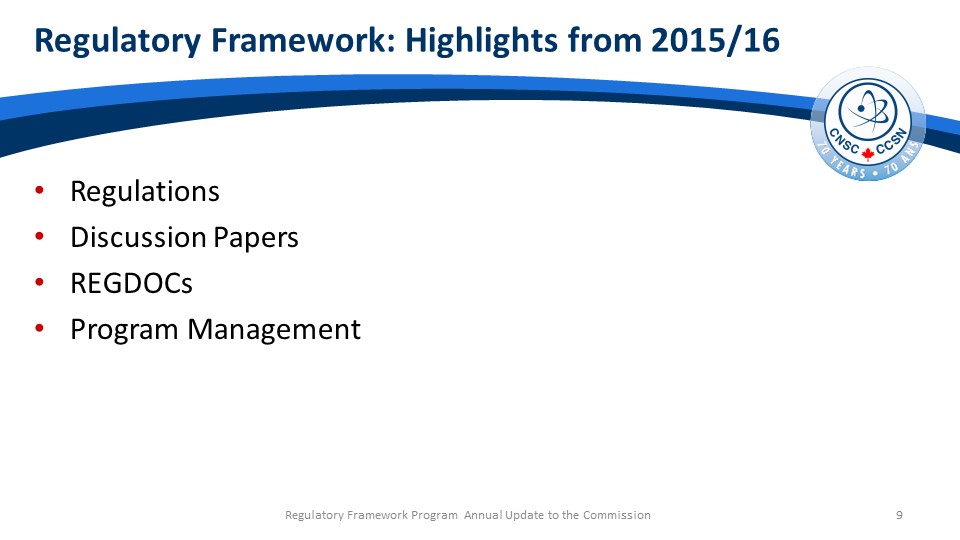 Regulatory Framework: Highlights from 2015/16

CNSC CCSN
70 YEARS • 70 ANS

• Regulations
• Discussion Papers
• REGDOCs
• Program Management

Regulatory Framework Program Annual Update to the Commission

9